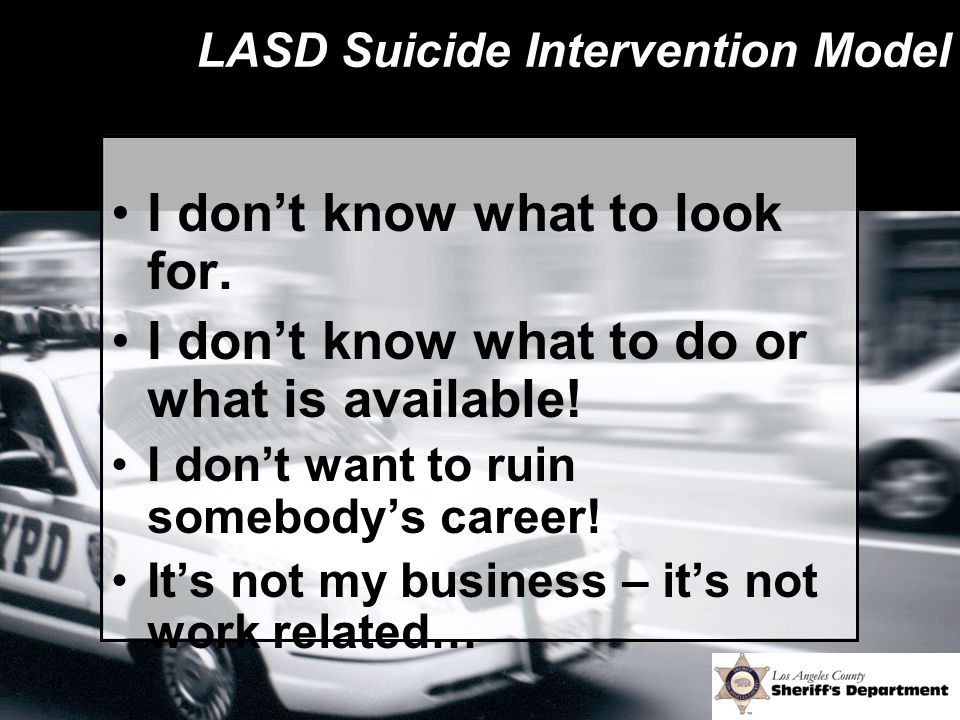 LASD Suicide Intervention Model

• I don't know what to look for.
• I don't know what to do or what is available!
• I don't want to ruin somebody's career!
• It's not my business – it's not work related…

YPD

Los Angeles County
Sheriff's Department